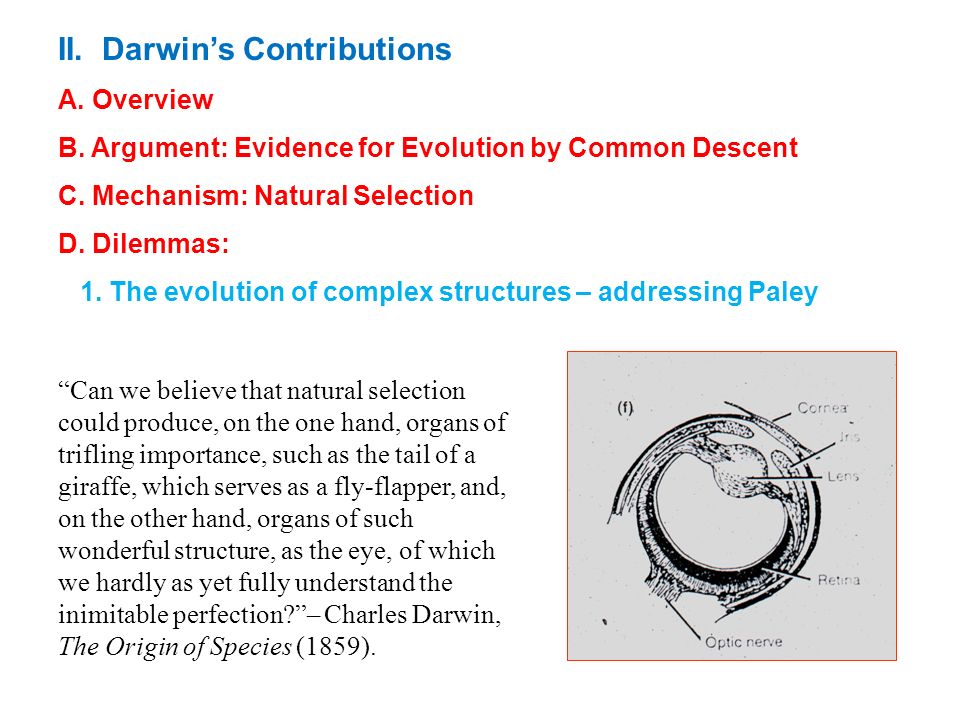 II. Darwin's Contributions

A. Overview

B. Argument: Evidence for Evolution by Common Descent

C. Mechanism: Natural Selection

D. Dilemmas:

1. The evolution of complex structures – addressing Paley

"Can we believe that natural selection could produce, on the one hand, organs of trifling importance, such as the tail of a giraffe, which serves as a fly-flapper, and, on the other hand, organs of such wonderful structure, as the eye, of which we hardly as yet fully understand the inimitable perfection?"– Charles Darwin, The Origin of Species (1859).

(f)
Cornea
Iris
Lens
Retina
Optic nerve